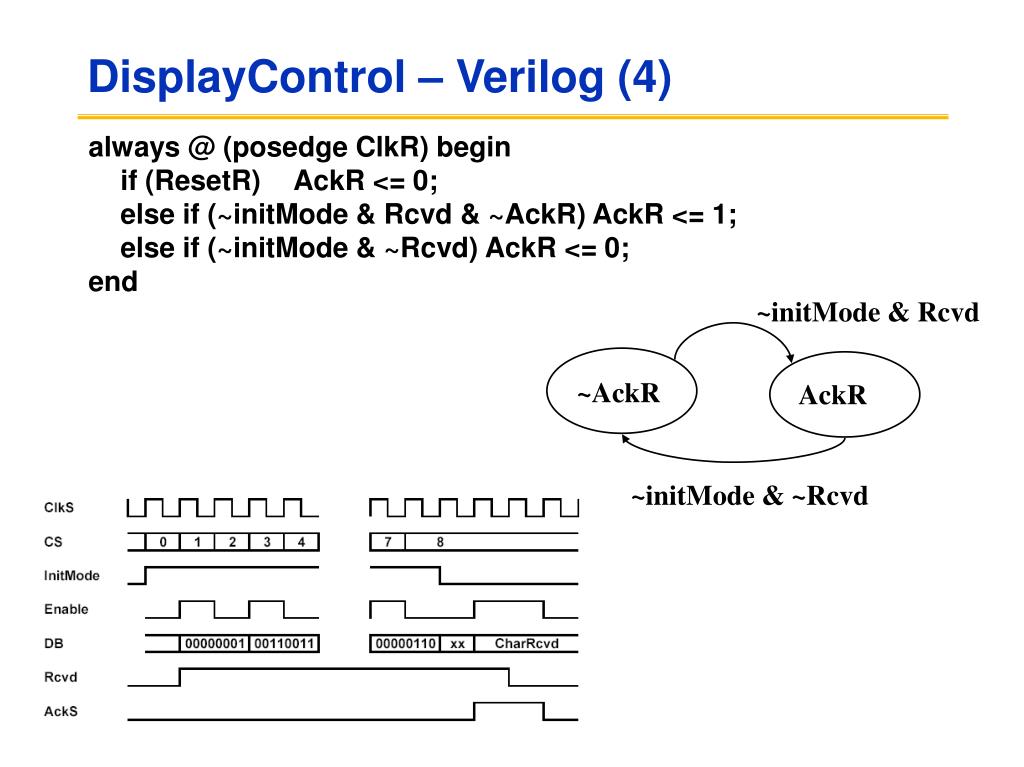 DisplayControl – Verilog (4)

always @ (posedge ClkR) begin
if (ResetR) AckR <= 0;
else if (~initMode & Rcvd & ~AckR) AckR <= 1;
else if (~initMode & ~Rcvd) AckR <= 0;
end

~initMode & Rcvd

~AckR

AckR

~initMode & ~Rcvd

ClkS

CS

0 1 2 3 4

7 8

InitMode

Enable

DB

00000001 00110011

00000110 xx CharRcvd

Rcvd

AckS